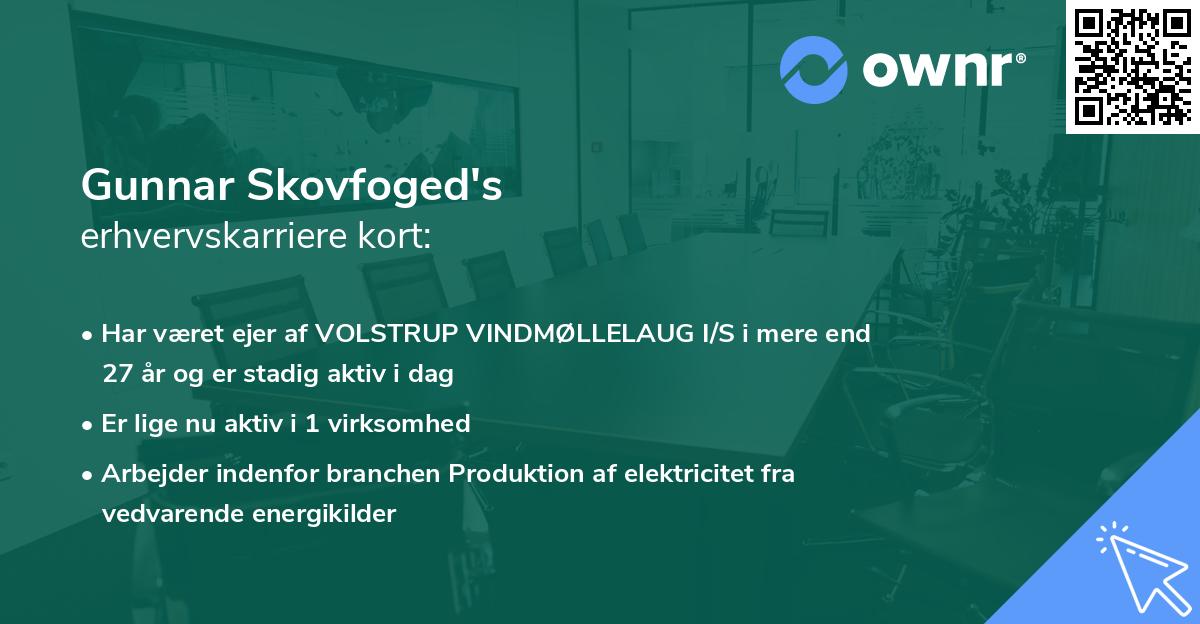 ownr®

Gunnar Skovfoged's
erhvervskarriere kort:

• Har været ejer af VOLSTRUP VINDMØLLELAUG I/S i mere end 27 år og er stadig aktiv i dag
• Er lige nu aktiv i 1 virksomhed
• Arbejder indenfor branchen Produktion af elektricitet fra vedvarende energikilder